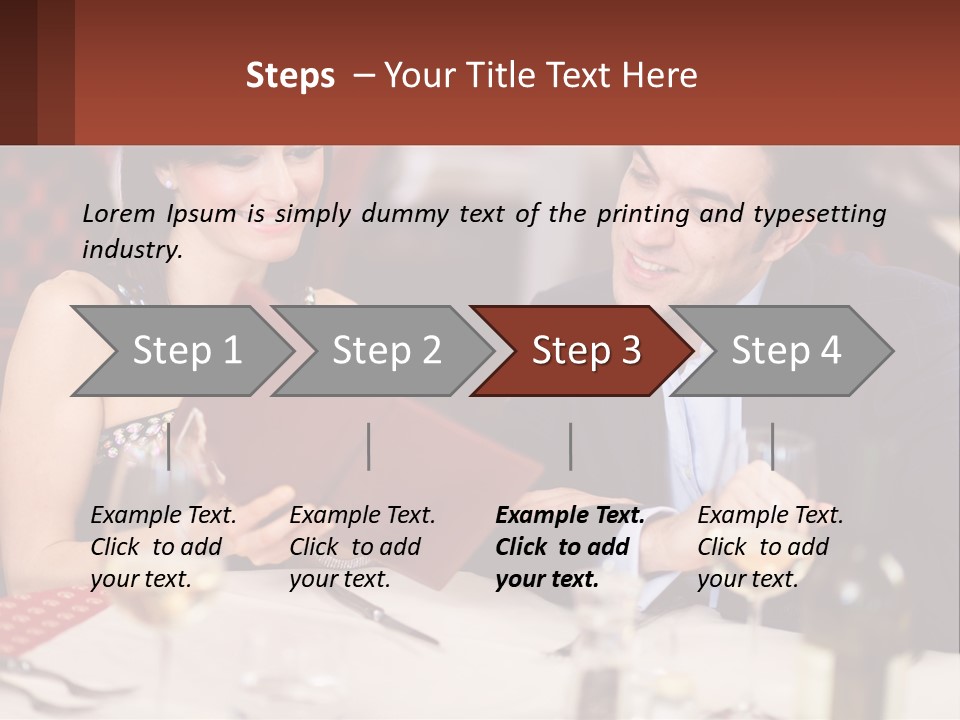 Steps – Your Title Text Here

Lorem Ipsum is simply dummy text of the printing and typesetting industry.

Step 1

Step 2

Step 3

Step 4

Example Text. Click to add your text.

Example Text. Click to add your text.

Example Text. Click to add your text.

Example Text. Click to add your text.